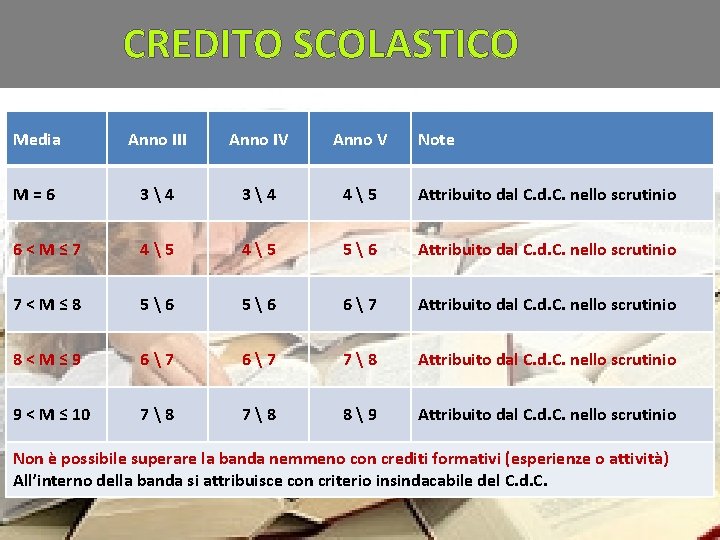 CREDITO SCOLASTICO

| Media | Anno III | Anno IV | Anno V | Note |
|---|---|---|---|---|
| M = 6 | 3 \ 4 | 3 \ 4 | 4 \ 5 | Attribuito dal C.d.C. nello scrutinio |
| 6 < M ≤ 7 | 4 \ 5 | 4 \ 5 | 5 \ 6 | Attribuito dal C.d.C. nello scrutinio |
| 7 < M ≤ 8 | 5 \ 6 | 5 \ 6 | 6 \ 7 | Attribuito dal C.d.C. nello scrutinio |
| 8 < M ≤ 9 | 6 \ 7 | 6 \ 7 | 7 \ 8 | Attribuito dal C.d.C. nello scrutinio |
| 9 < M ≤ 10 | 7 \ 8 | 7 \ 8 | 8 \ 9 | Attribuito dal C.d.C. nello scrutinio |

Non è possibile superare la banda nemmeno con crediti formativi (esperienze o attività)
All'interno della banda si attribuisce con criterio insindacabile del C.d.C.